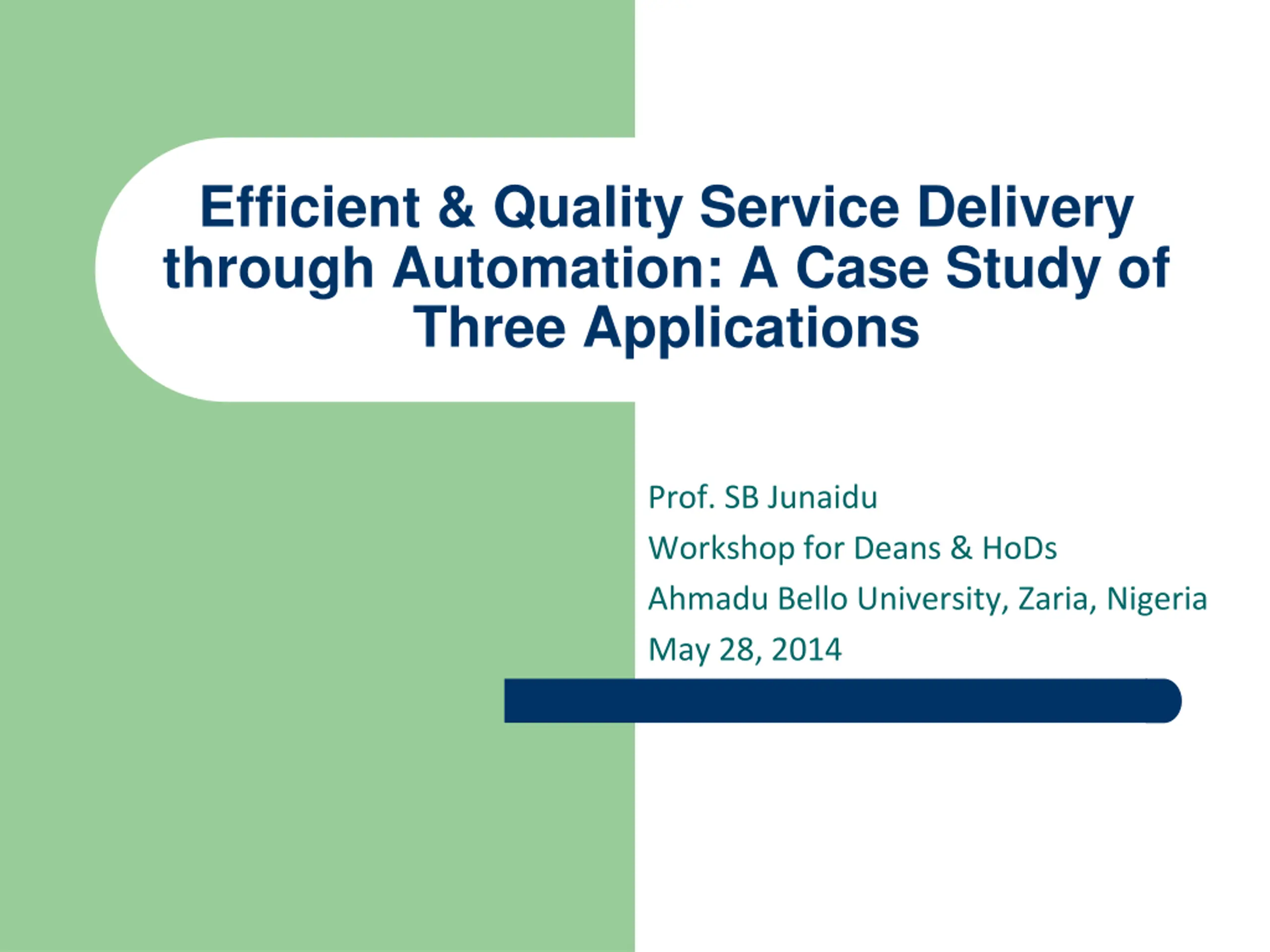 Efficient & Quality Service Delivery through Automation: A Case Study of Three Applications

Prof. SB Junaidu

Workshop for Deans & HoDs

Ahmadu Bello University, Zaria, Nigeria

May 28, 2014